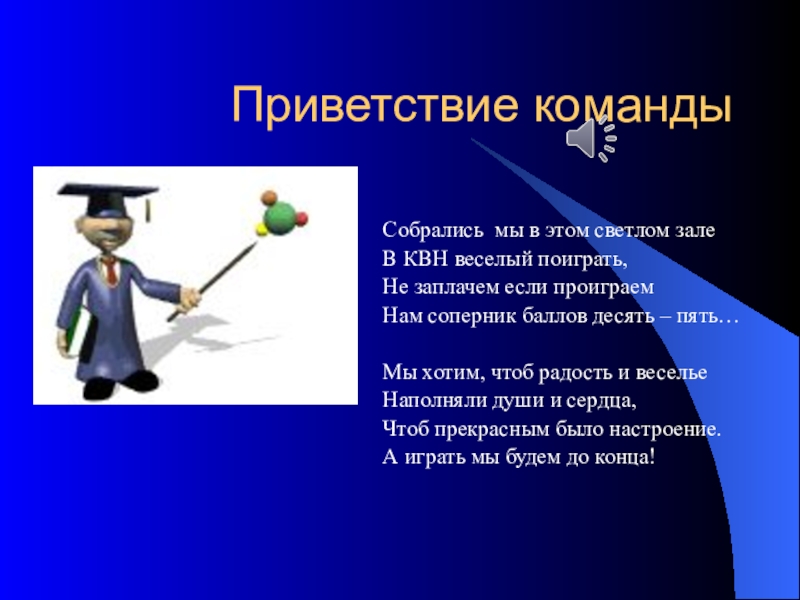 Приветствие команды

Собрались мы в этом светлом зале
В КВН веселый поиграть,
Не заплачем если проиграем
Нам соперник баллов десять – пять…

Мы хотим, чтоб радость и веселье
Наполняли души и сердца,
Чтоб прекрасным было настроение.
А играть мы будем до конца!